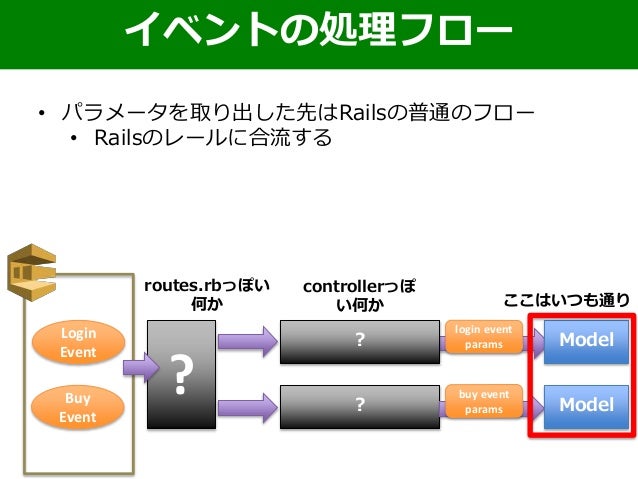 イベントの処理フロー

• パラメータを取り出した先はRailsの普通のフロー
  • Railsのレールに合流する

Login Event

Buy Event

routes.rbっぽい何か

?

controllerっぽい何か

?

?

login event params

buy event params

ここはいつも通り

Model

Model